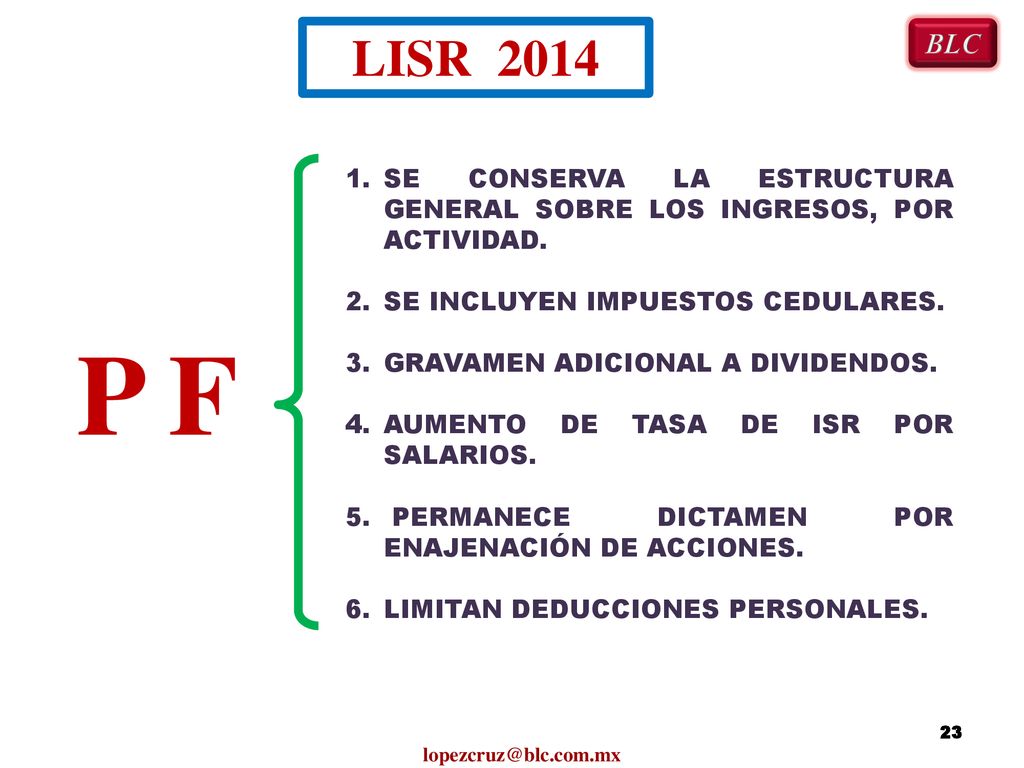 LISR 2014

BLC

P F

1. SE CONSERVA LA ESTRUCTURA GENERAL SOBRE LOS INGRESOS, POR ACTIVIDAD.

2. SE INCLUYEN IMPUESTOS CEDULARES.

3. GRAVAMEN ADICIONAL A DIVIDENDOS.

4. AUMENTO DE TASA DE ISR POR SALARIOS.

5. PERMANECE DICTAMEN POR ENAJENACIÓN DE ACCIONES.

6. LIMITAN DEDUCCIONES PERSONALES.

23

lopezcruz@blc.com.mx